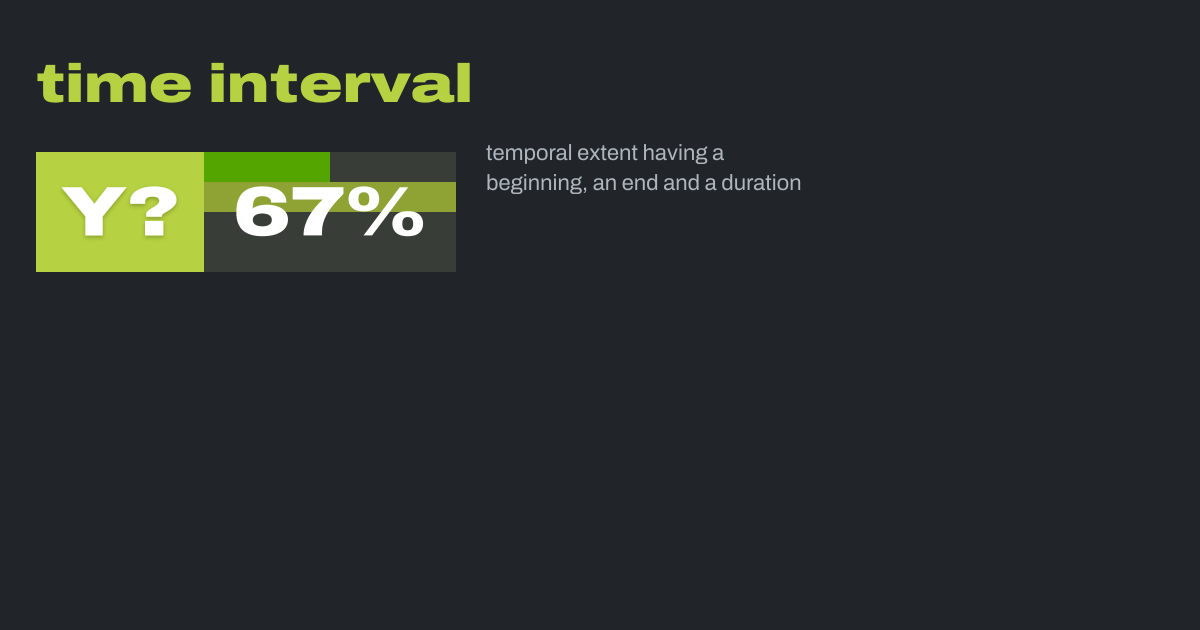 time interval

Y? 67%

temporal extent having a beginning, an end and a duration